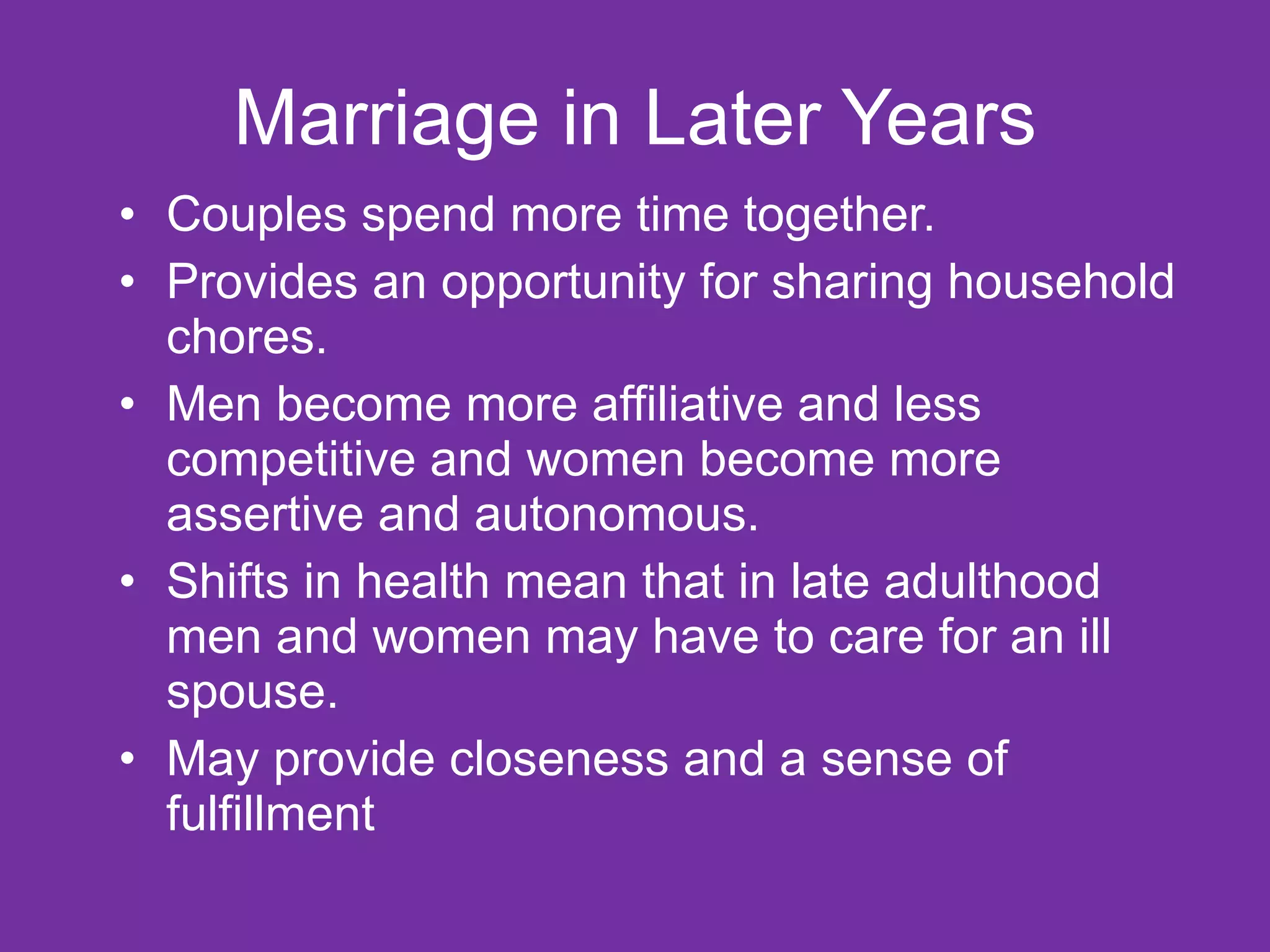 Marriage in Later Years

• Couples spend more time together.
• Provides an opportunity for sharing household chores.
• Men become more affiliative and less competitive and women become more assertive and autonomous.
• Shifts in health mean that in late adulthood men and women may have to care for an ill spouse.
• May provide closeness and a sense of fulfillment